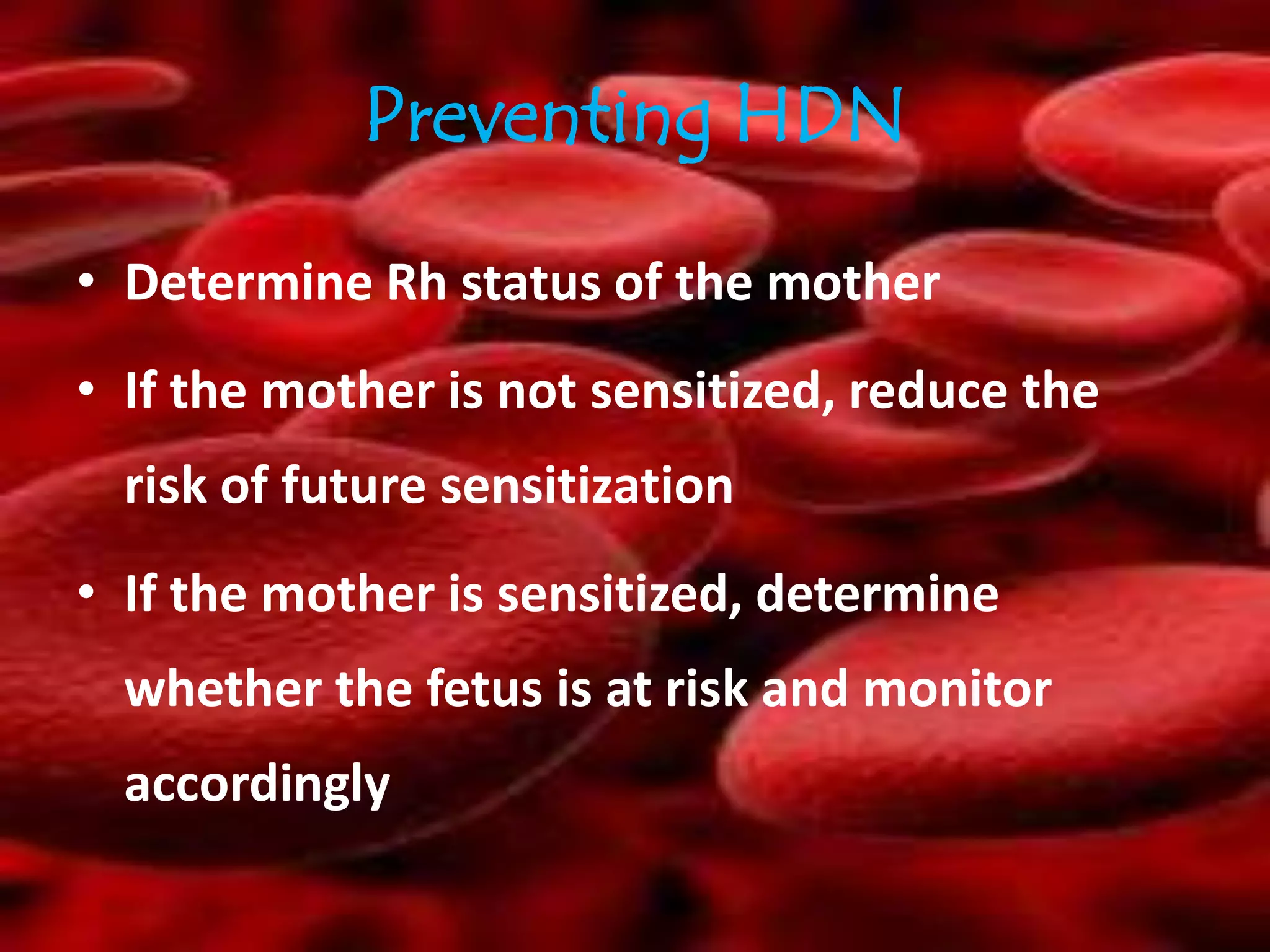 Preventing HDN

• Determine Rh status of the mother

• If the mother is not sensitized, reduce the risk of future sensitization

• If the mother is sensitized, determine whether the fetus is at risk and monitor accordingly